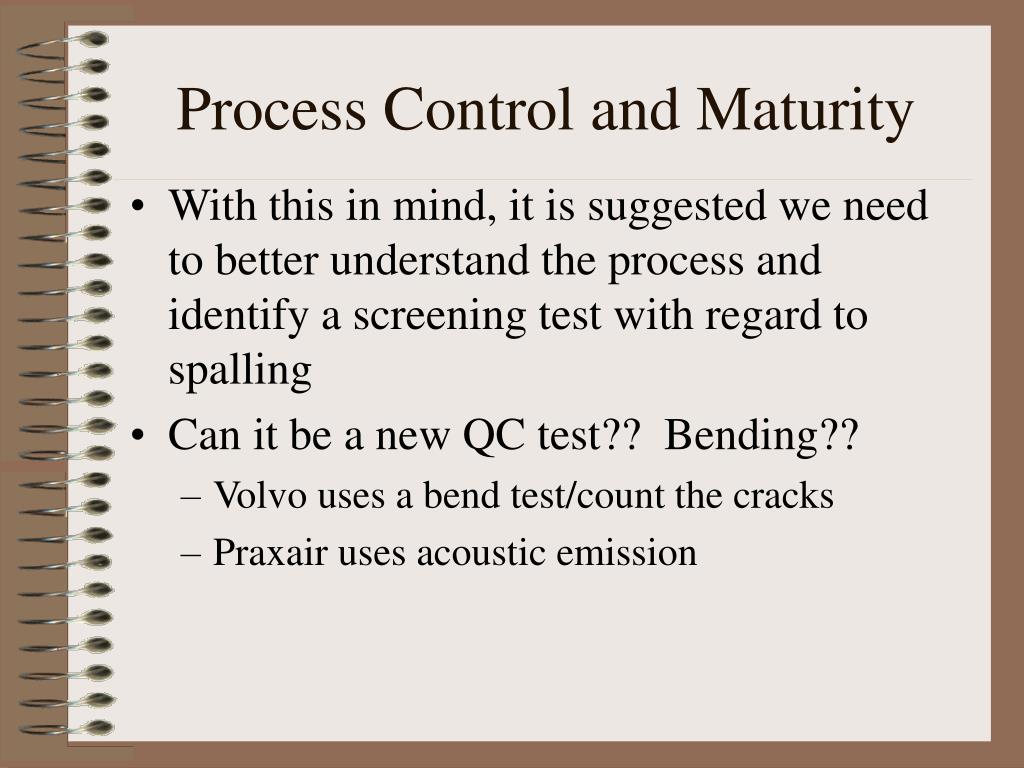 Process Control and Maturity

• With this in mind, it is suggested we need to better understand the process and identify a screening test with regard to spalling

• Can it be a new QC test?? Bending??

– Volvo uses a bend test/count the cracks

– Praxair uses acoustic emission